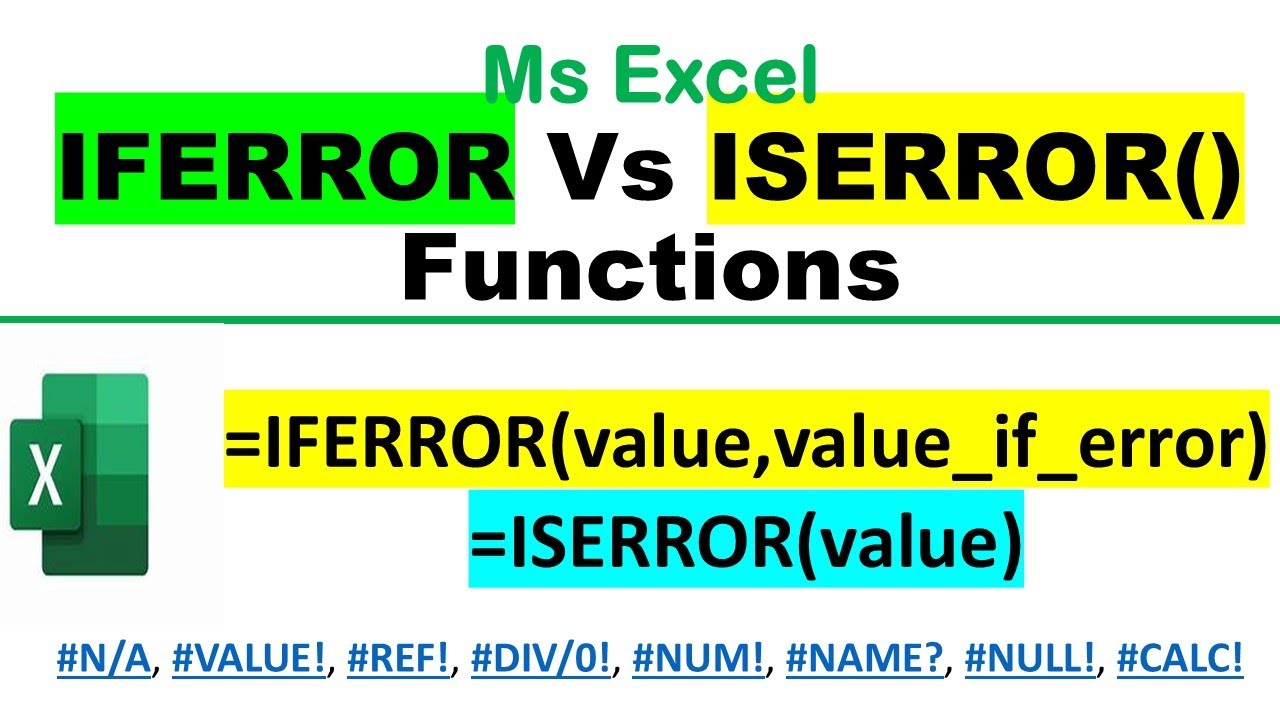 Ms Excel
IFERROR Vs ISERROR()
Functions

X

=IFERROR(value,value_if_error)
=ISERROR(value)

#N/A, #VALUE!, #REF!, #DIV/0!, #NUM!, #NAME?, #NULL!, #CALC!